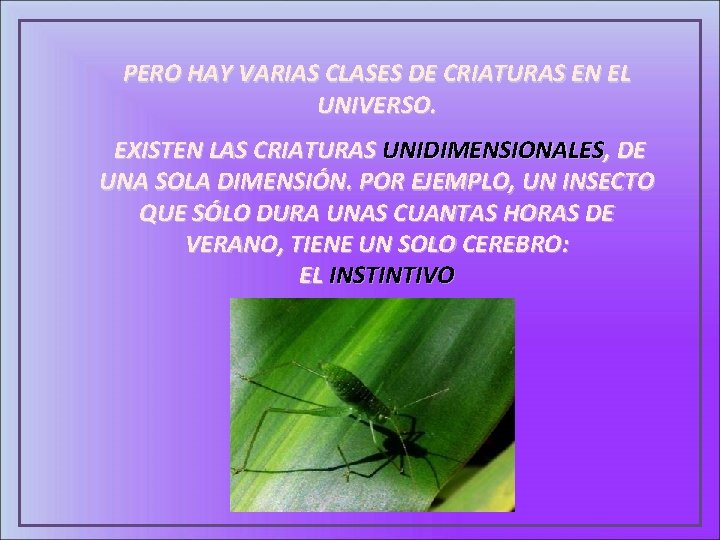 PERO HAY VARIAS CLASES DE CRIATURAS EN EL UNIVERSO.

EXISTEN LAS CRIATURAS UNIDIMENSIONALES, DE UNA SOLA DIMENSIÓN. POR EJEMPLO, UN INSECTO QUE SÓLO DURA UNAS CUANTAS HORAS DE VERANO, TIENE UN SOLO CEREBRO:
EL INSTINTIVO